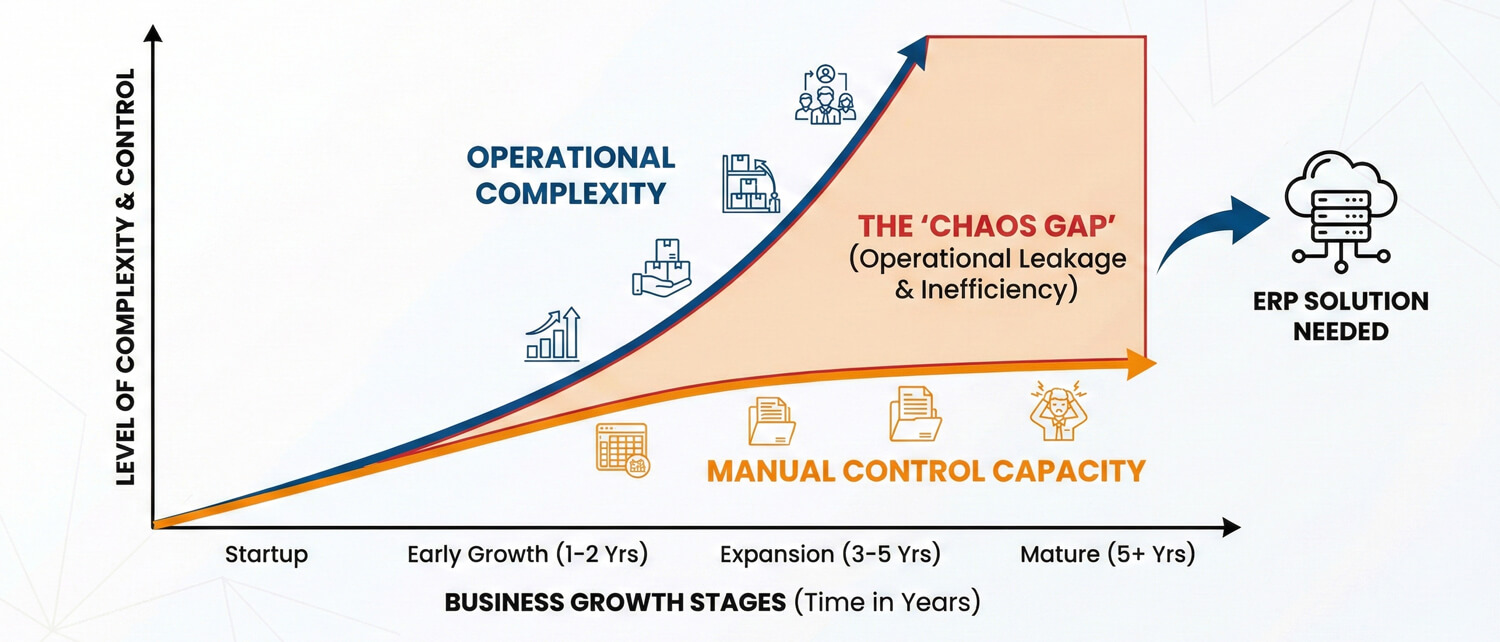 LEVEL OF COMPLEXITY & CONTROL

OPERATIONAL COMPLEXITY

THE 'CHAOS GAP' (Operational Leakage & Inefficiency)

ERP SOLUTION NEEDED

MANUAL CONTROL CAPACITY

Startup

Early Growth (1-2 Yrs)

Expansion (3-5 Yrs)

Mature (5+ Yrs)

BUSINESS GROWTH STAGES (Time in Years)